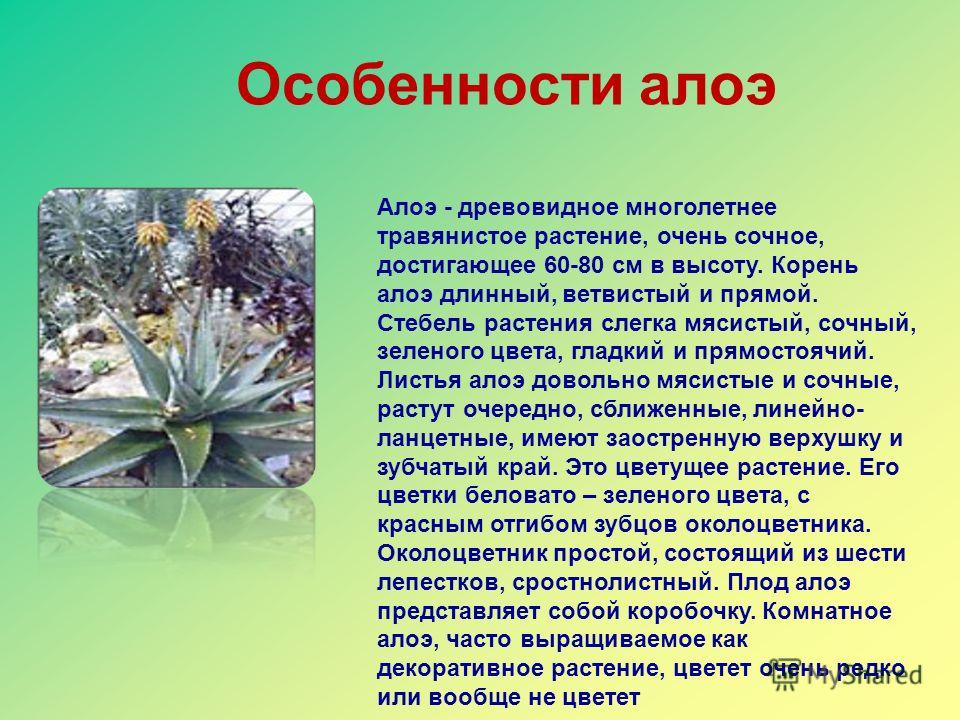 Особенности алоэ

Алоэ - древовидное многолетнее травянистое растение, очень сочное, достигающее 60-80 см в высоту. Корень алоэ длинный, ветвистый и прямой. Стебель растения слегка мясистый, сочный, зеленого цвета, гладкий и прямостоячий. Листья алоэ довольно мясистые и сочные, растут очередно, сближенные, линейно-ланцетные, имеют заостренную верхушку и зубчатый край. Это цветущее растение. Его цветки беловато – зеленого цвета, с красным отгибом зубцов околоцветника. Околоцветник простой, состоящий из шести лепестков, сростнолистный. Плод алоэ представляет собой коробочку. Комнатное алоэ, часто выращиваемое как декоративное растение, цветет очень редко или вообще не цветет

MyShared